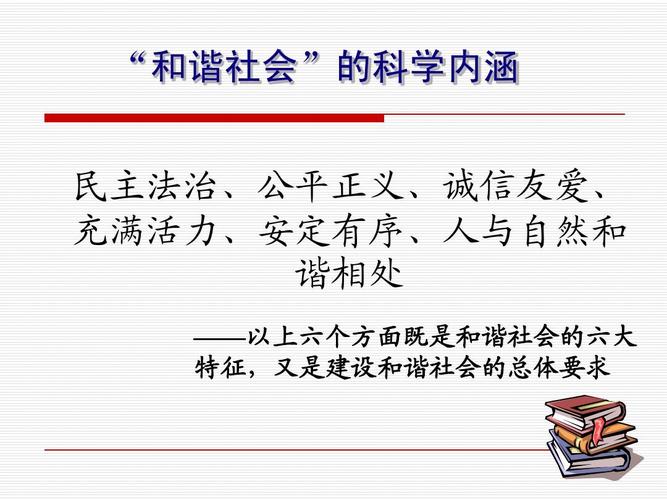 “和谐社会”的科学内涵

民主法治、公平正义、诚信友爱、充满活力、安定有序、人与自然和谐相处

——以上六个方面既是和谐社会的六大特征，又是建设和谐社会的总体要求